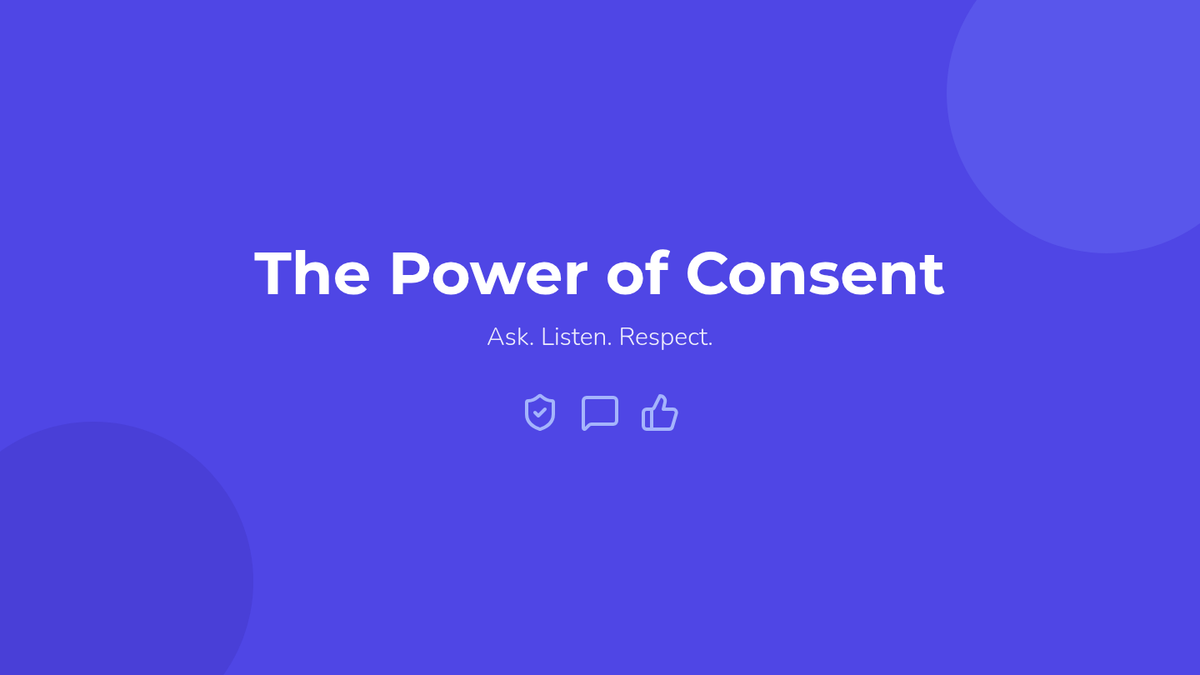 The Power of Consent

Ask. Listen. Respect.